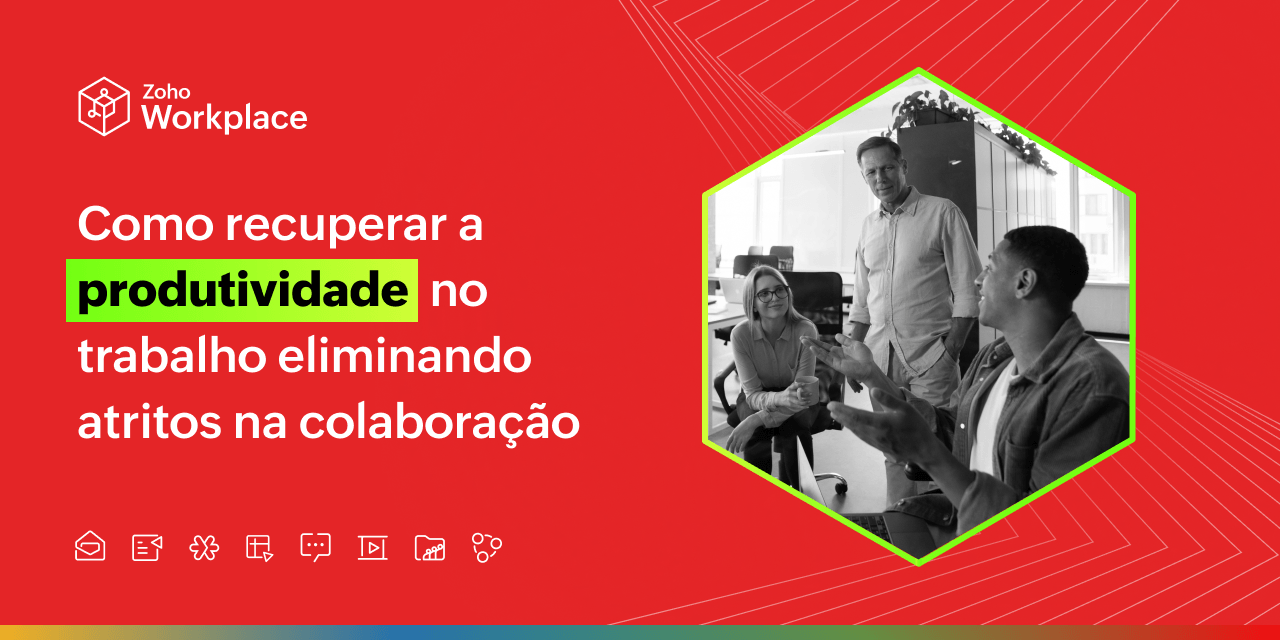 Zoho Workplace

Como recuperar a produtividade no trabalho eliminando atritos na colaboração